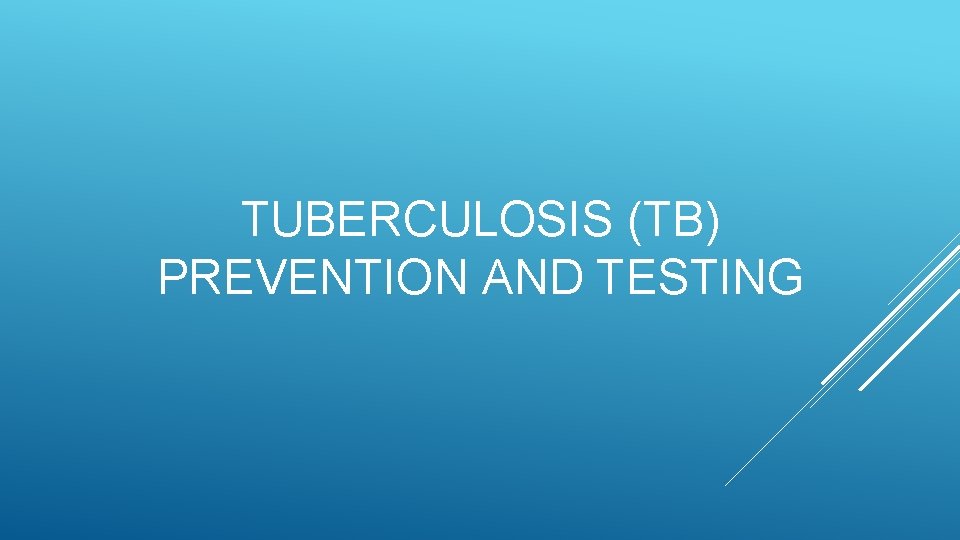 TUBERCULOSIS (TB)
PREVENTION AND TESTING